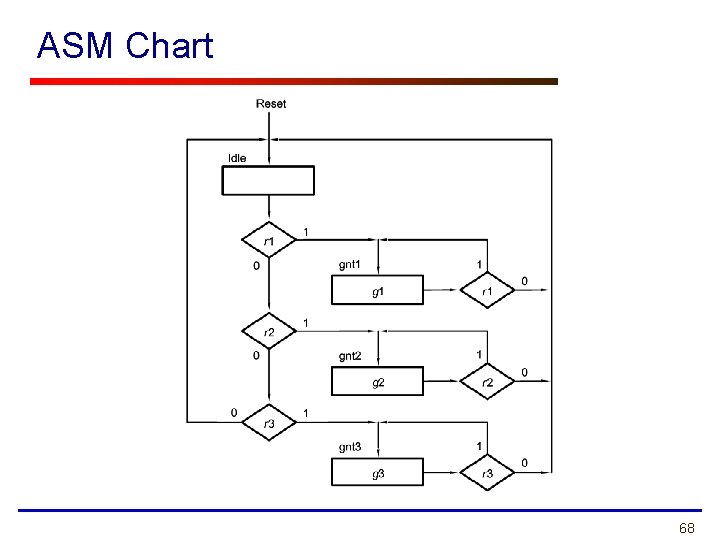 ASM Chart

Reset

Idle

r1
1
0
gnt1
g1
1
r1
0

r2
1
0
gnt2
g2
1
r2
0

0
r3
1
gnt3
g3
1
r3
0

68